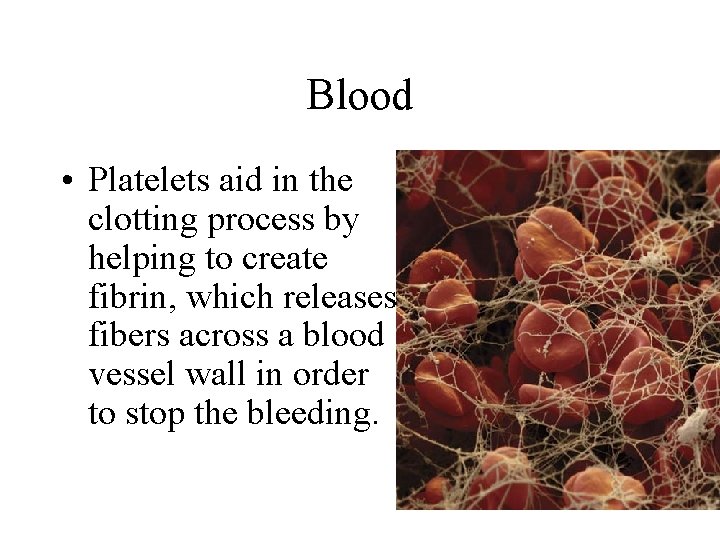 Blood

• Platelets aid in the clotting process by helping to create fibrin, which releases fibers across a blood vessel wall in order to stop the bleeding.